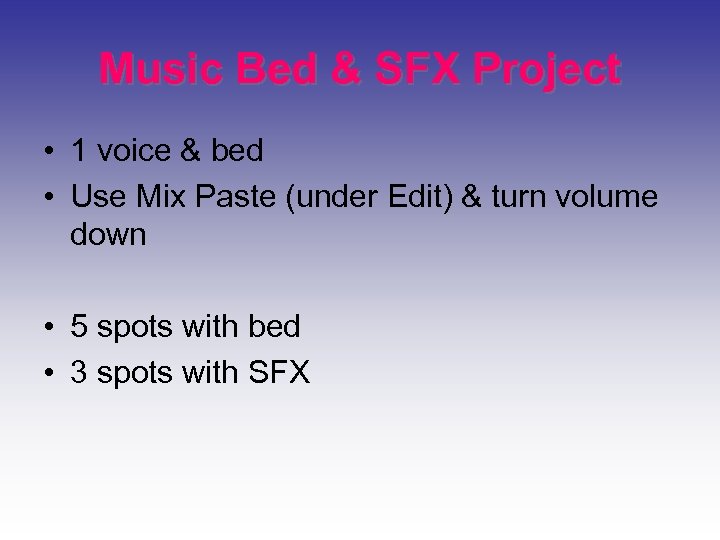 Music Bed & SFX Project

• 1 voice & bed
• Use Mix Paste (under Edit) & turn volume down

• 5 spots with bed
• 3 spots with SFX